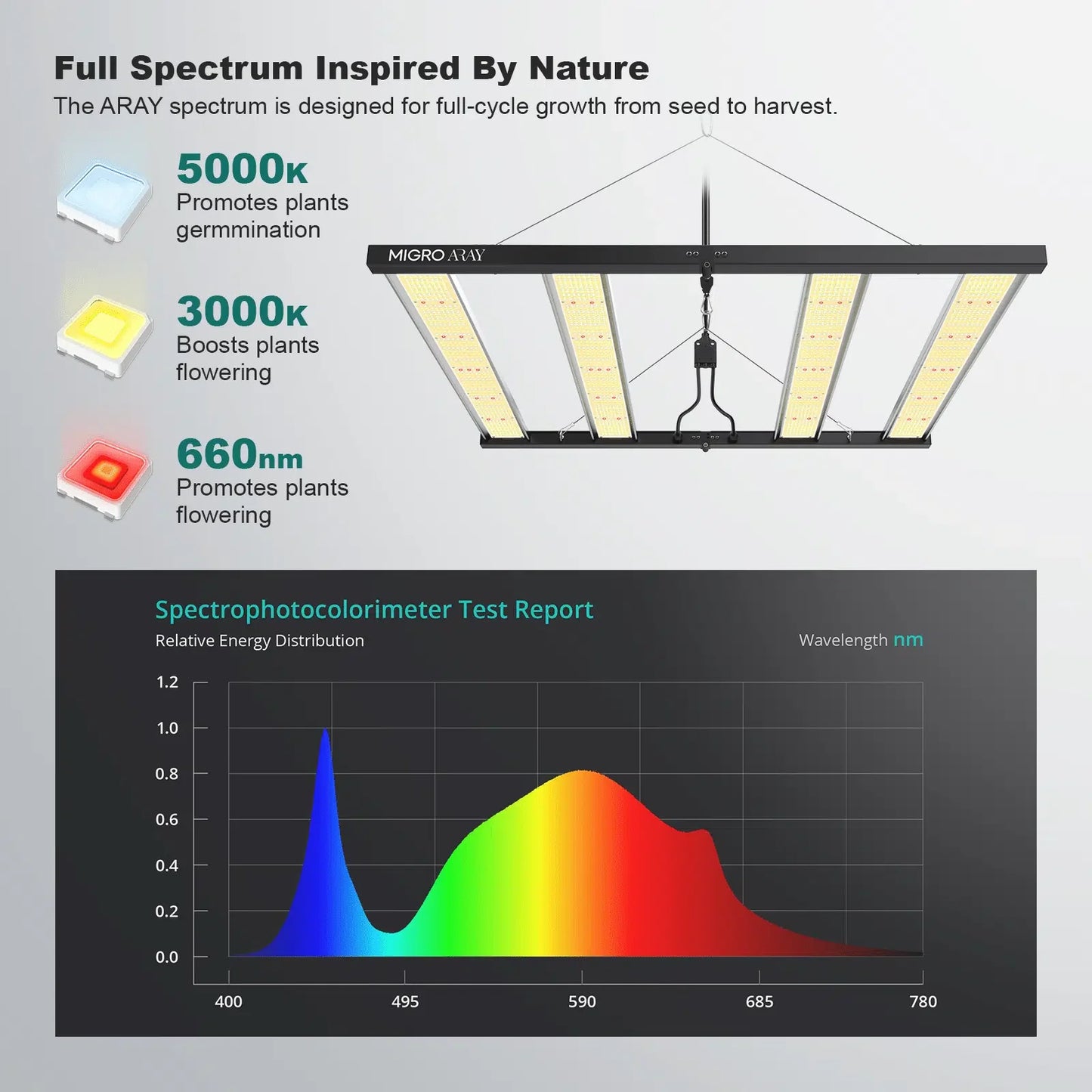 Full Spectrum Inspired By Nature
The ARAY spectrum is designed for full-cycle growth from seed to harvest.

5000K
Promotes plants germmination

3000K
Boosts plants flowering

660nm
Promotes plants flowering

MIGRO ARAY

Spectrophotocolorimeter Test Report
Relative Energy Distribution
Wavelength nm

1.2
1.0
0.8
0.6
0.4
0.2
0.0

400
495
590
685
780